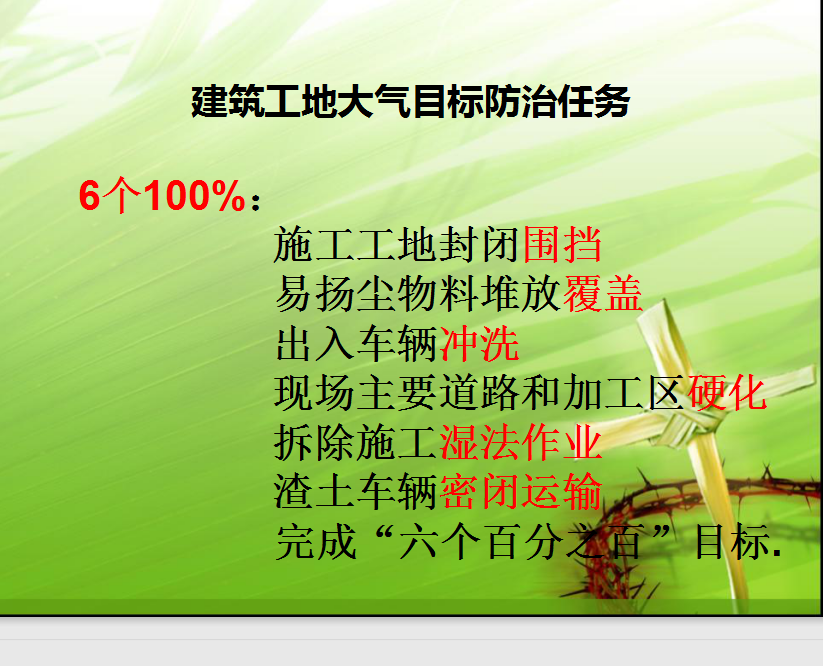 建筑工地大气目标防治任务

6个100%：

施工工地封闭围挡
易扬尘物料堆放覆盖
出入车辆冲洗
现场主要道路和加工区硬化
拆除施工湿法作业
渣土车辆密闭运输
完成“六个百分之百”目标.